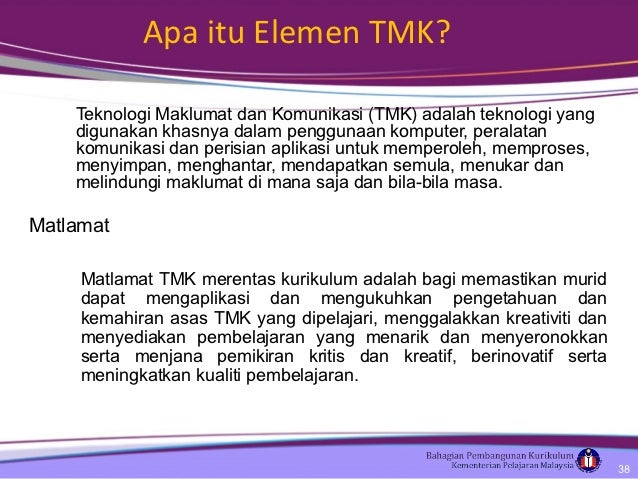 Apa itu Elemen TMK?

Teknologi Maklumat dan Komunikasi (TMK) adalah teknologi yang digunakan khasnya dalam penggunaan komputer, peralatan komunikasi dan perisian aplikasi untuk memperoleh, memproses, menyimpan, menghantar, mendapatkan semula, menukar dan melindungi maklumat di mana saja dan bila-bila masa.

Matlamat

Matlamat TMK merentas kurikulum adalah bagi memastikan murid dapat mengaplikasi dan mengukuhkan pengetahuan dan kemahiran asas TMK yang dipelajari, menggalakkan kreativiti dan menyediakan pembelajaran yang menarik dan menyeronokkan serta menjana pemikiran kritis dan kreatif, berinovatif serta meningkatkan kualiti pembelajaran.

Bahagian Pembangunan Kurikulum
Kementerian Pelajaran Malaysia

38